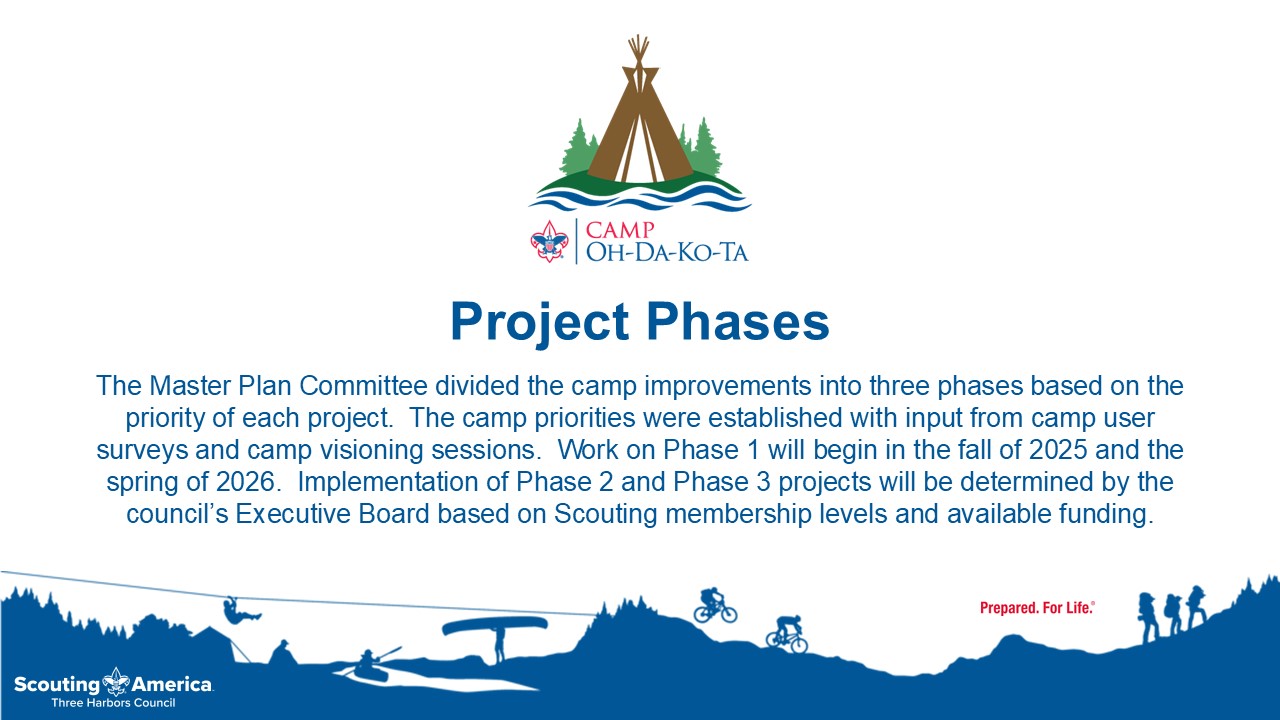 CAMP
OH-DA-KO-TA

Project Phases

The Master Plan Committee divided the camp improvements into three phases based on the priority of each project. The camp priorities were established with input from camp user surveys and camp visioning sessions. Work on Phase 1 will begin in the fall of 2025 and the spring of 2026. Implementation of Phase 2 and Phase 3 projects will be determined by the council's Executive Board based on Scouting membership levels and available funding.

Prepared. For Life.®

Scouting America
Three Harbors Council